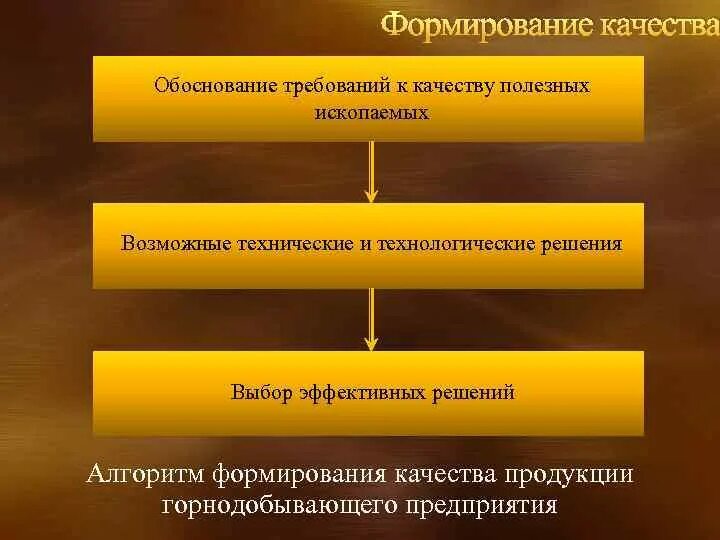 Формирование качества

Обоснование требований к качеству полезных ископаемых

Возможные технические и технологические решения

Выбор эффективных решений

Алгоритм формирования качества продукции горнодобывающего предприятия